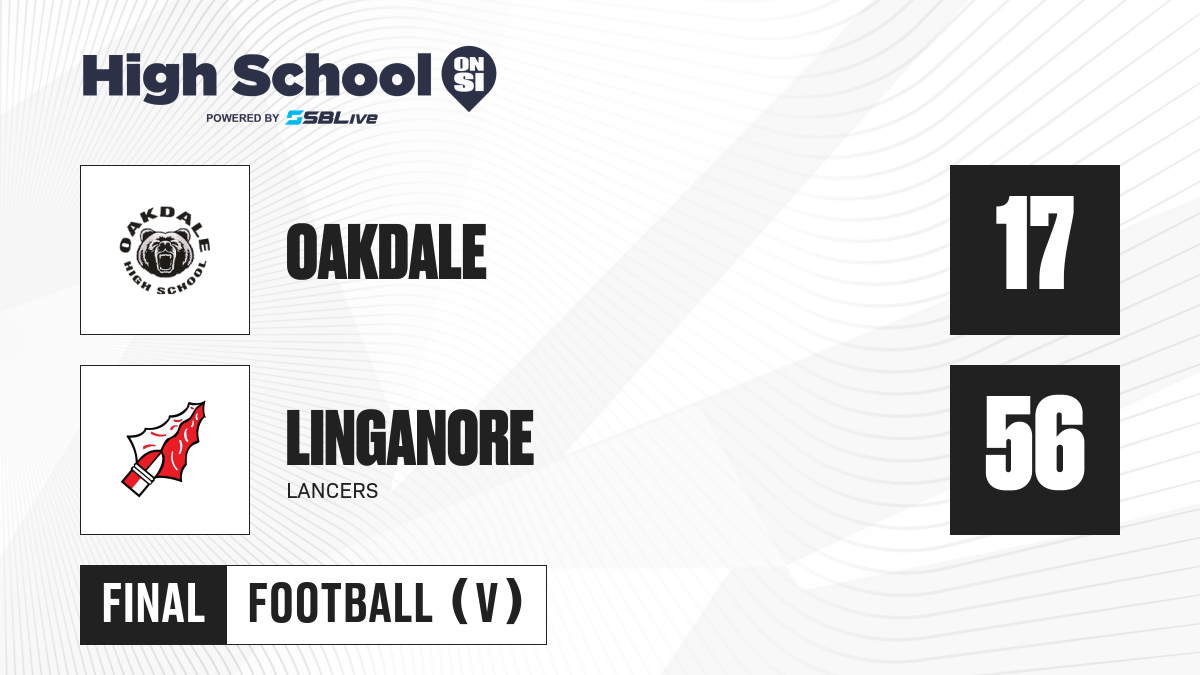 High School ON SI
POWERED BY SBLive

OAKDALE
HIGH SCHOOL

OAKDALE

17

LINGANORE
LANCERS

56

FINAL FOOTBALL (V)